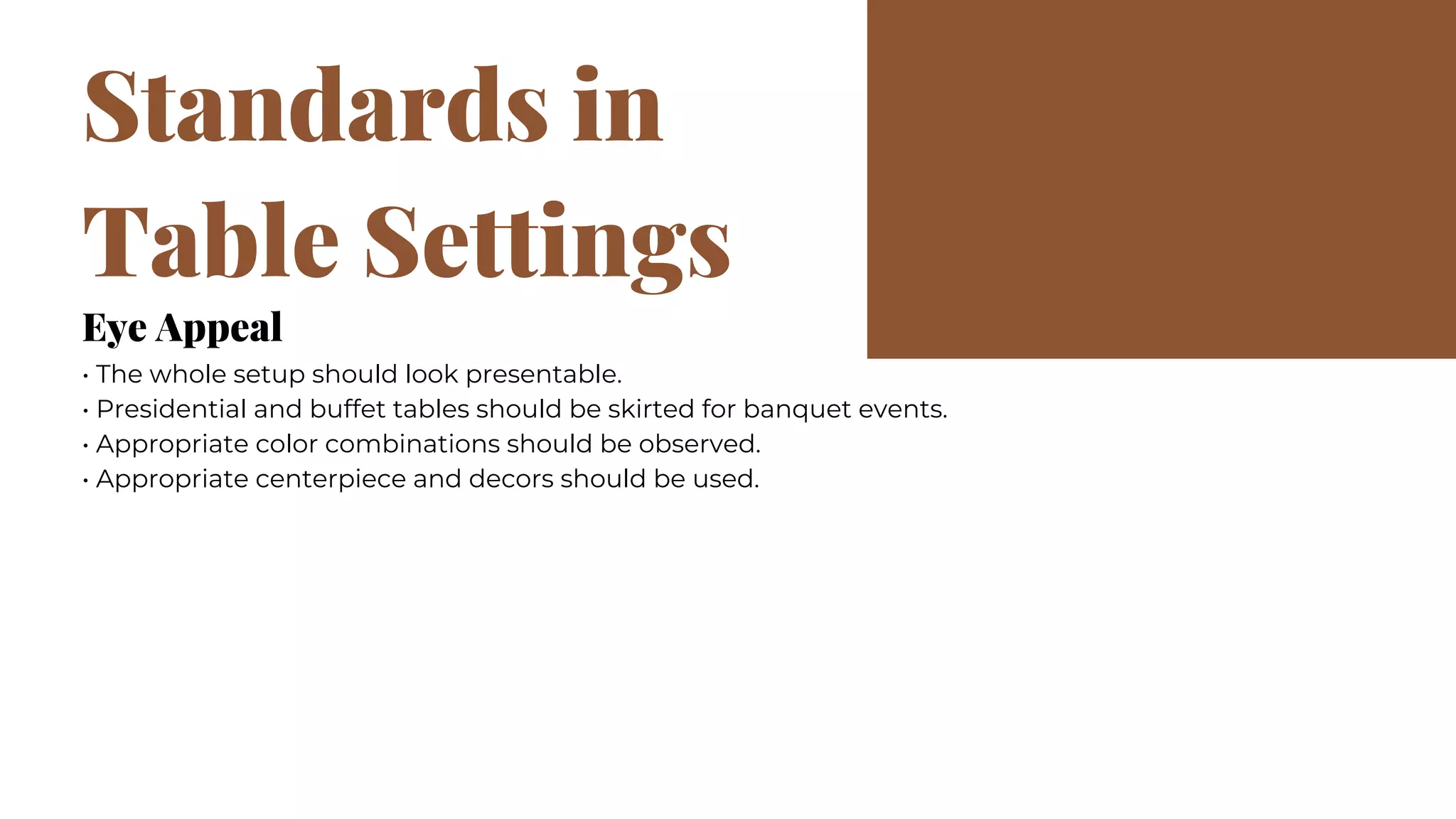 Standards in Table Settings

Eye Appeal

• The whole setup should look presentable.
• Presidential and buffet tables should be skirted for banquet events.
• Appropriate color combinations should be observed.
• Appropriate centerpiece and decors should be used.